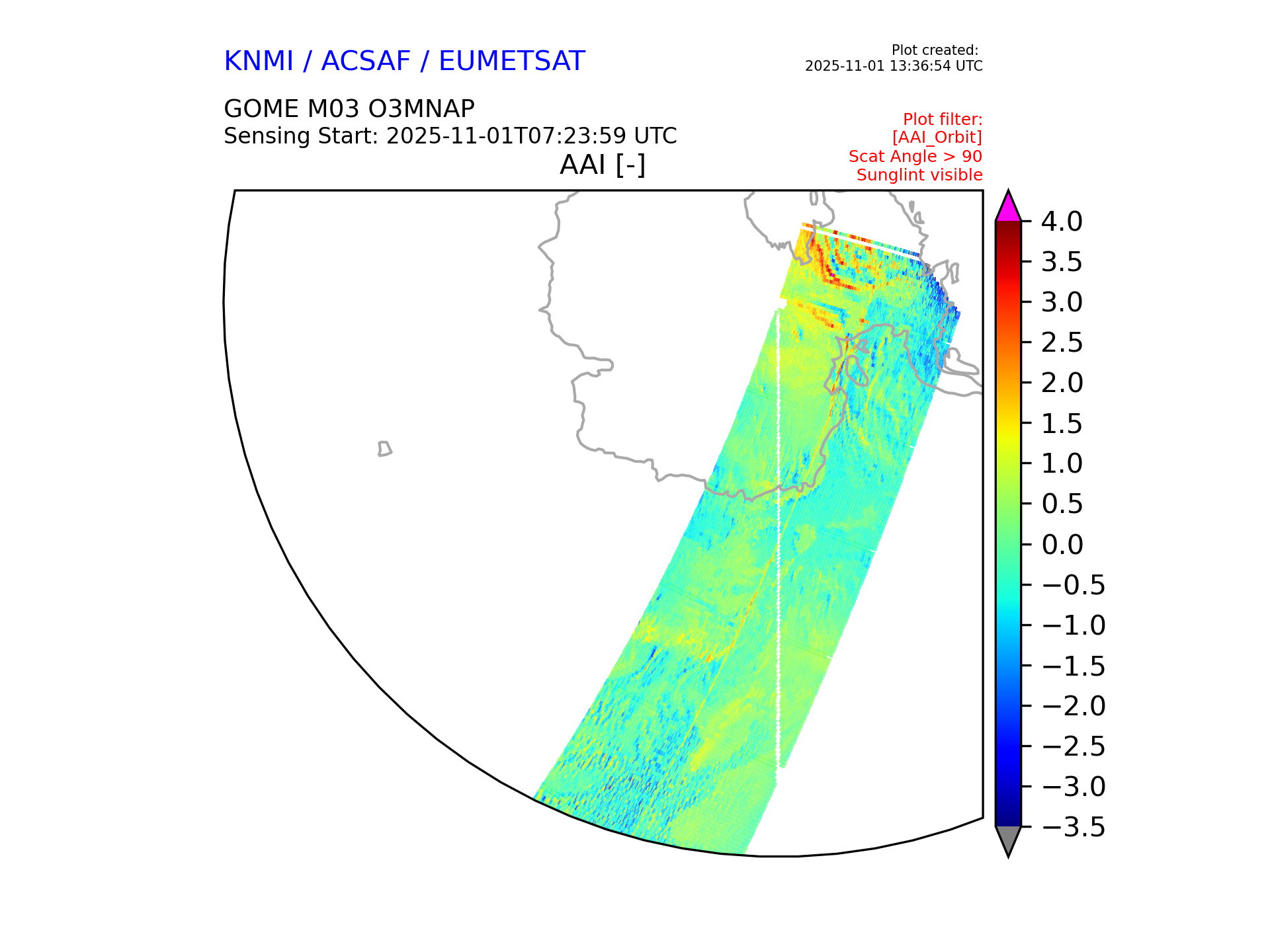 KNMI / ACSAF / EUMETSAT

Plot created:
2025-11-01 13:36:54 UTC

GOME M03 O3MNAP
Sensing Start: 2025-11-01T07:23:59 UTC

Plot filter:
[AAI_Orbit]
Scat Angle > 90
Sunglint visible

AAI [-]

4.0
3.5
3.0
2.5
2.0
1.5
1.0
0.5
0.0
−0.5
−1.0
−1.5
−2.0
−2.5
−3.0
−3.5